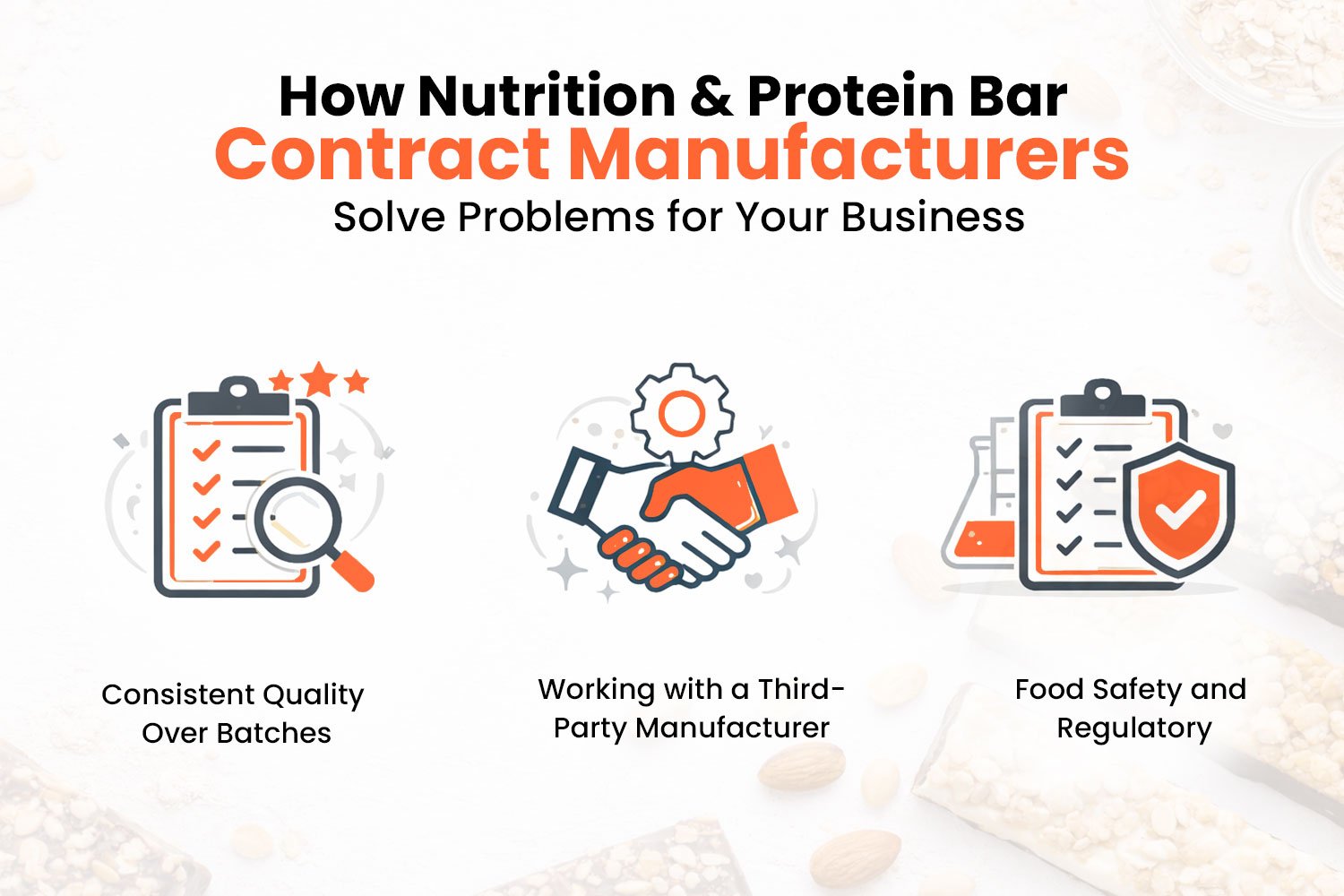 How Nutrition & Protein Bar
Contract Manufacturers
Solve Problems for Your Business

Consistent Quality Over Batches

Working with a Third-Party Manufacturer

Food Safety and Regulatory